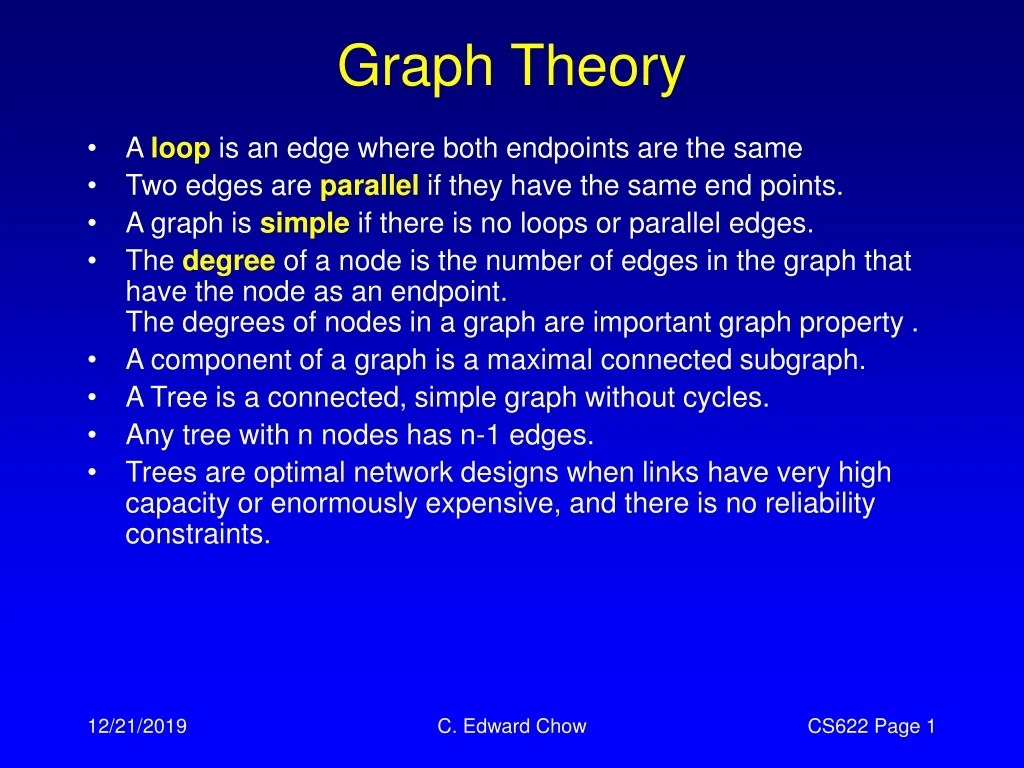 Graph Theory

• A loop is an edge where both endpoints are the same
• Two edges are parallel if they have the same end points.
• A graph is simple if there is no loops or parallel edges.
• The degree of a node is the number of edges in the graph that have the node as an endpoint.
The degrees of nodes in a graph are important graph property .
• A component of a graph is a maximal connected subgraph.
• A Tree is a connected, simple graph without cycles.
• Any tree with n nodes has n-1 edges.
• Trees are optimal network designs when links have very high capacity or enormously expensive, and there is no reliability constraints.

12/21/2019
C. Edward Chow
CS622 Page 1